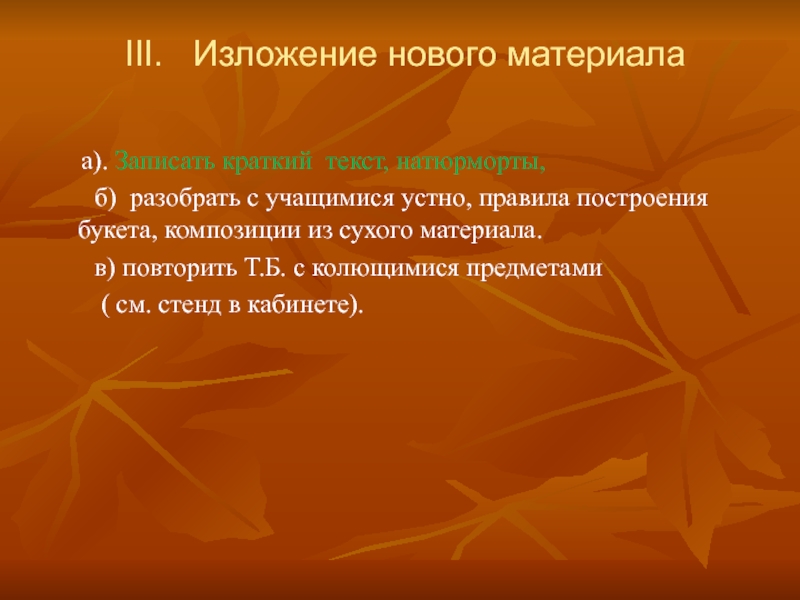 III. Изложение нового материала

а). Записать краткий текст, натюрморты,

б) разобрать с учащимися устно, правила построения букета, композиции из сухого материала.

в) повторить Т.Б. с колющимися предметами

( см. стенд в кабинете).